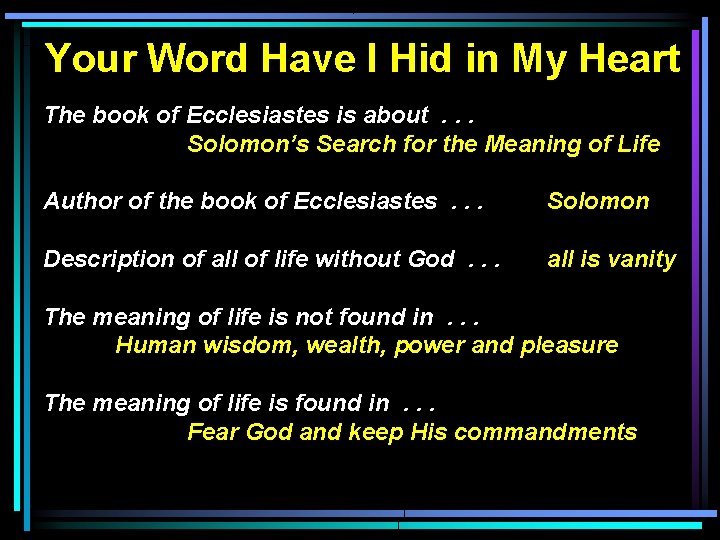 Your Word Have I Hid in My Heart

The book of Ecclesiastes is about . . .
Solomon's Search for the Meaning of Life

Author of the book of Ecclesiastes . . . Solomon

Description of all of life without God . . . all is vanity

The meaning of life is not found in . . .
Human wisdom, wealth, power and pleasure

The meaning of life is found in . . .
Fear God and keep His commandments